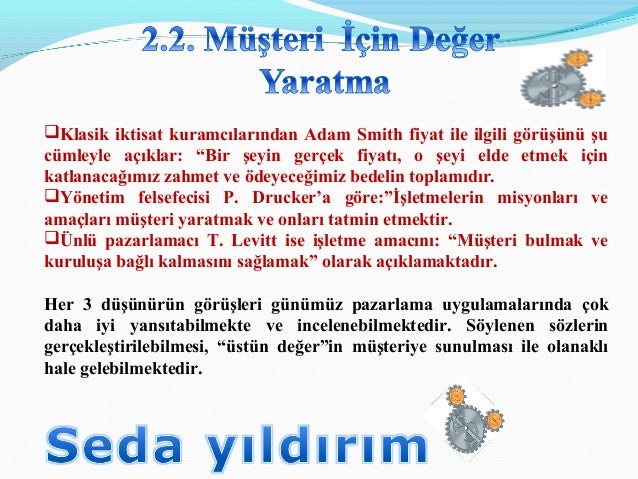 2.2. Müşteri İçin Değer Yaratma

❑Klasik iktisat kuramcılarından Adam Smith fiyat ile ilgili görüşünü şu cümleyle açıklar: “Bir şeyin gerçek fiyatı, o şeyi elde etmek için katlanacağımız zahmet ve ödeyeceğimiz bedelin toplamıdır.
❑Yönetim felsefecisi P. Drucker’a göre:”İşletmelerin misyonları ve amaçları müşteri yaratmak ve onları tatmin etmektir.
❑Ünlü pazarlamacı T. Levitt ise işletme amacını: “Müşteri bulmak ve kuruluşa bağlı kalmasını sağlamak” olarak açıklamaktadır.

Her 3 düşünürün görüşleri günümüz pazarlama uygulamalarında çok daha iyi yansıtabilmekte ve incelenebilmektedir. Söylenen sözlerin gerçekleştirilebilmesi, “üstün değer”in müşteriye sunulması ile olanaklı hale gelebilmektedir.

Seda yıldırım